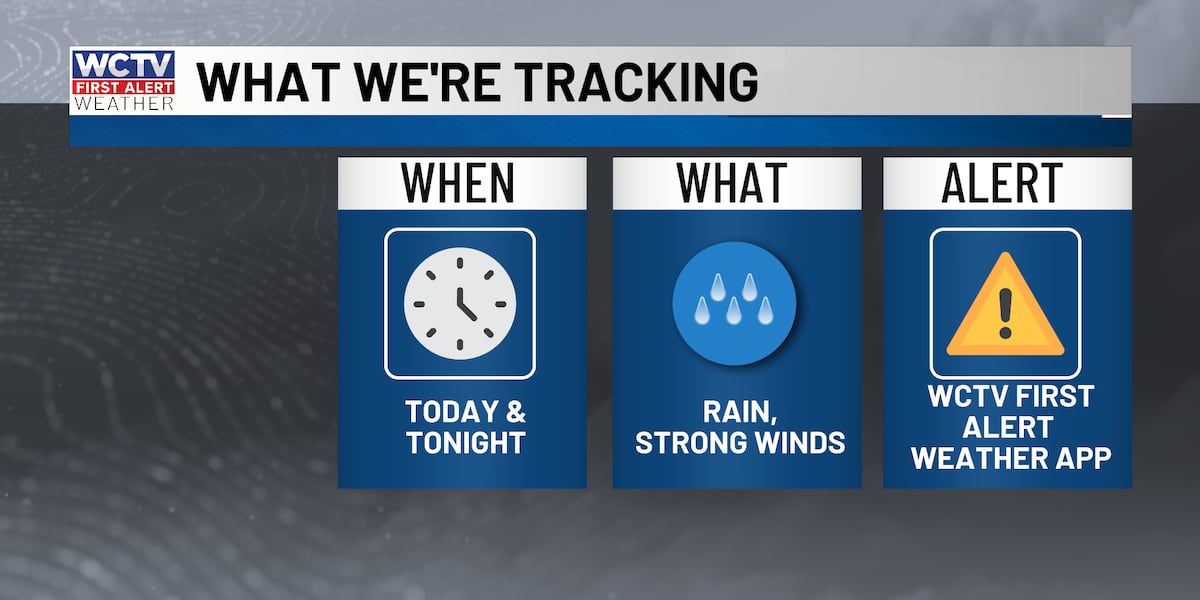 WCTV FIRST ALERT WEATHER

WHAT WE'RE TRACKING

WHEN

TODAY & TONIGHT

WHAT

RAIN, STRONG WINDS

ALERT

WCTV FIRST ALERT WEATHER APP